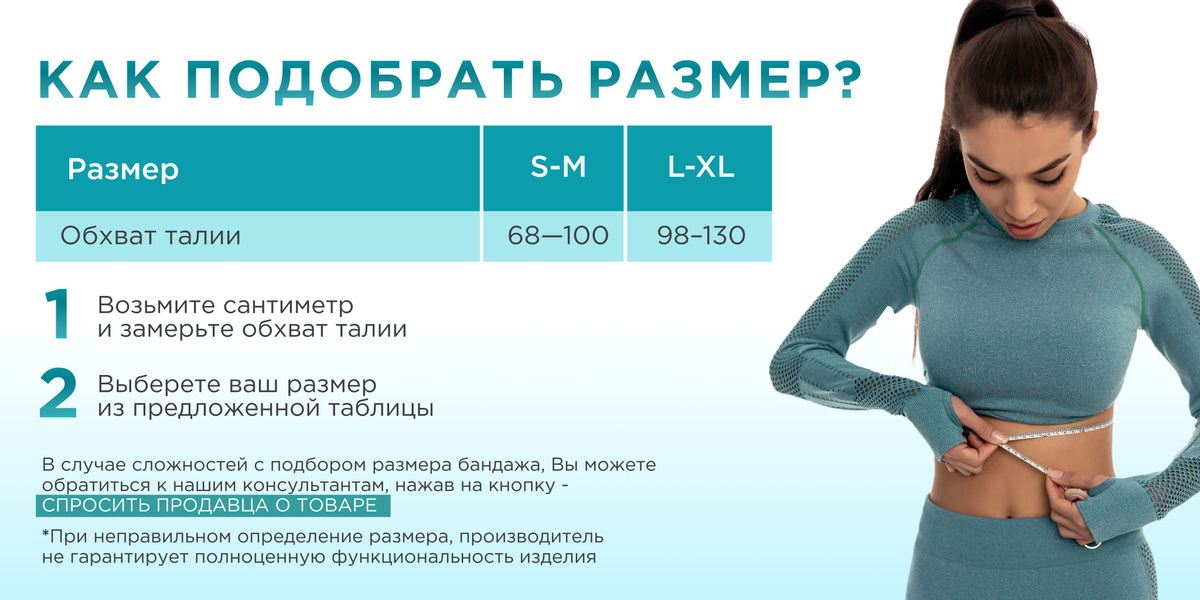 КАК ПОДОБРАТЬ РАЗМЕР?

| Размер | S-M | L-XL |
|---|---|---|
| Обхват талии | 68—100 | 98–130 |

1 Возьмите сантиметр и замерьте обхват талии

2 Выберете ваш размер из предложенной таблицы

В случае сложностей с подбором размера бандажа, Вы можете обратиться к нашим консультантам, нажав на кнопку - СПРОСИТЬ ПРОДАВЦА О ТОВАРЕ

*При неправильном определение размера, производитель не гарантирует полноценную функциональность изделия